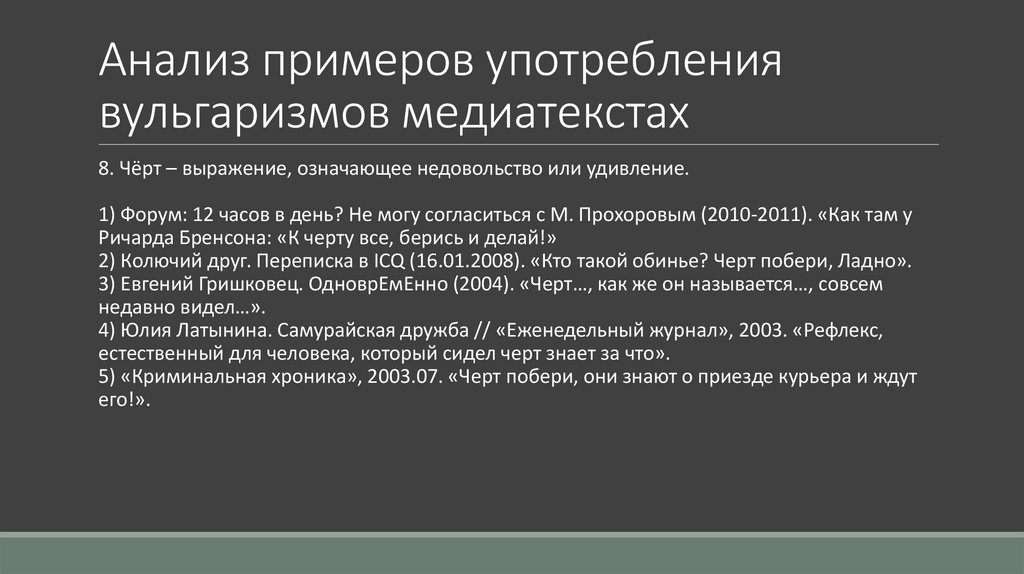 Анализ примеров употребления вульгаризмов медиатекстах

8. Чёрт – выражение, означающее недовольство или удивление.

1) Форум: 12 часов в день? Не могу согласиться с М. Прохоровым (2010-2011). «Как там у Ричарда Бренсона: «К черту все, берись и делай!»
2) Колючий друг. Переписка в ICQ (16.01.2008). «Кто такой обинье? Черт побери, Ладно».
3) Евгений Гришковец. ОдноврЕмЕнно (2004). «Черт…, как же он называется…, совсем недавно видел…».
4) Юлия Латынина. Самурайская дружба // «Еженедельный журнал», 2003. «Рефлекс, естественный для человека, который сидел черт знает за что».
5) «Криминальная хроника», 2003.07. «Черт побери, они знают о приезде курьера и ждут его!».